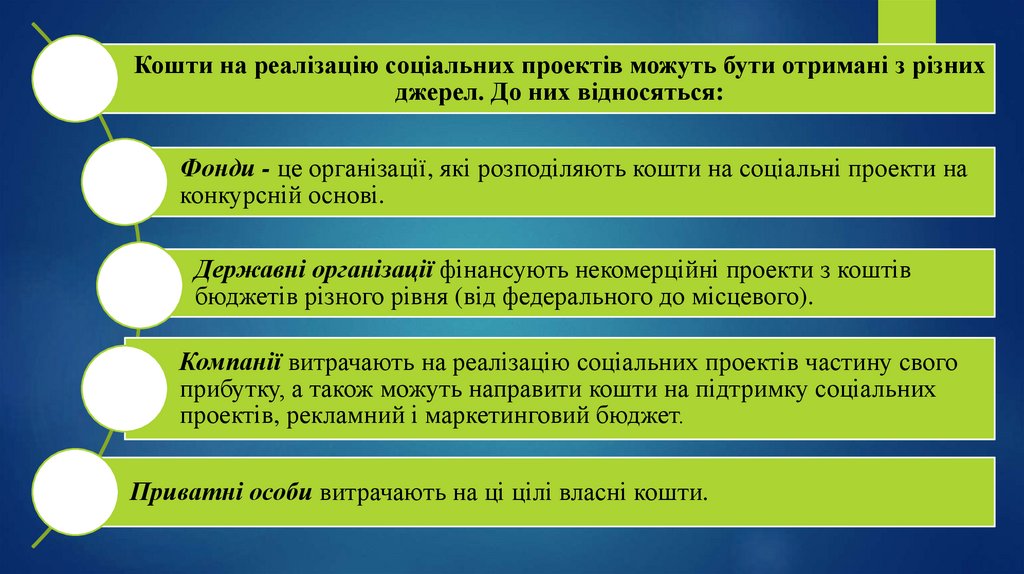 Кошти на реалізацію соціальних проектів можуть бути отримані з різних джерел. До них відносяться:

Фонди - це організації, які розподіляють кошти на соціальні проекти на конкурсній основі.

Державні організації фінансують некомерційні проекти з коштів бюджетів різного рівня (від федерального до місцевого).

Компанії витрачають на реалізацію соціальних проектів частину свого прибутку, а також можуть направити кошти на підтримку соціальних проектів, рекламний і маркетинговий бюджет.

Приватні особи витрачають на ці цілі власні кошти.